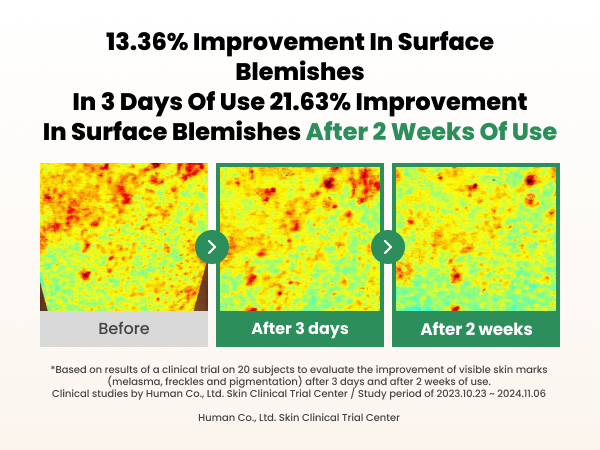 13.36% Improvement In Surface Blemishes
In 3 Days Of Use 21.63% Improvement In Surface Blemishes After 2 Weeks Of Use

Before

After 3 days

After 2 weeks

*Based on results of a clinical trial on 20 subjects to evaluate the improvement of visible skin marks (melasma, freckles and pigmentation) after 3 days and after 2 weeks of use.
Clinical studies by Human Co., Ltd. Skin Clinical Trial Center / Study period of 2023.10.23 ~ 2024.11.06

Human Co., Ltd. Skin Clinical Trial Center